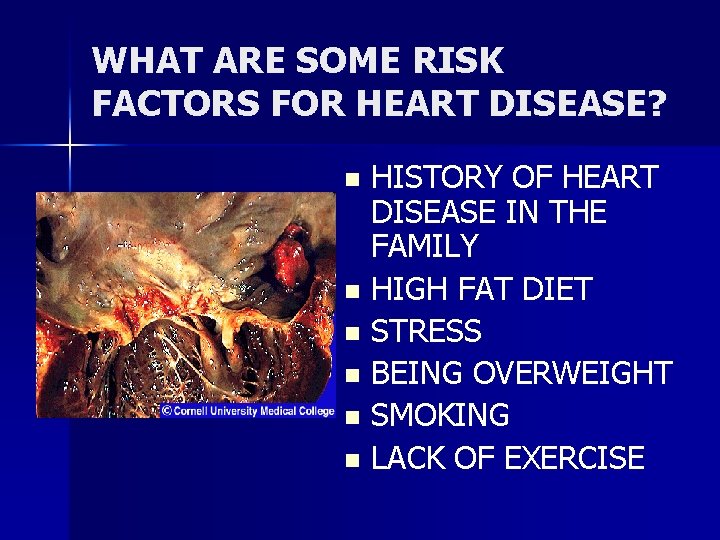 WHAT ARE SOME RISK FACTORS FOR HEART DISEASE?

© Cornell University Medical College

- HISTORY OF HEART DISEASE IN THE FAMILY
- HIGH FAT DIET
- STRESS
- BEING OVERWEIGHT
- SMOKING
- LACK OF EXERCISE